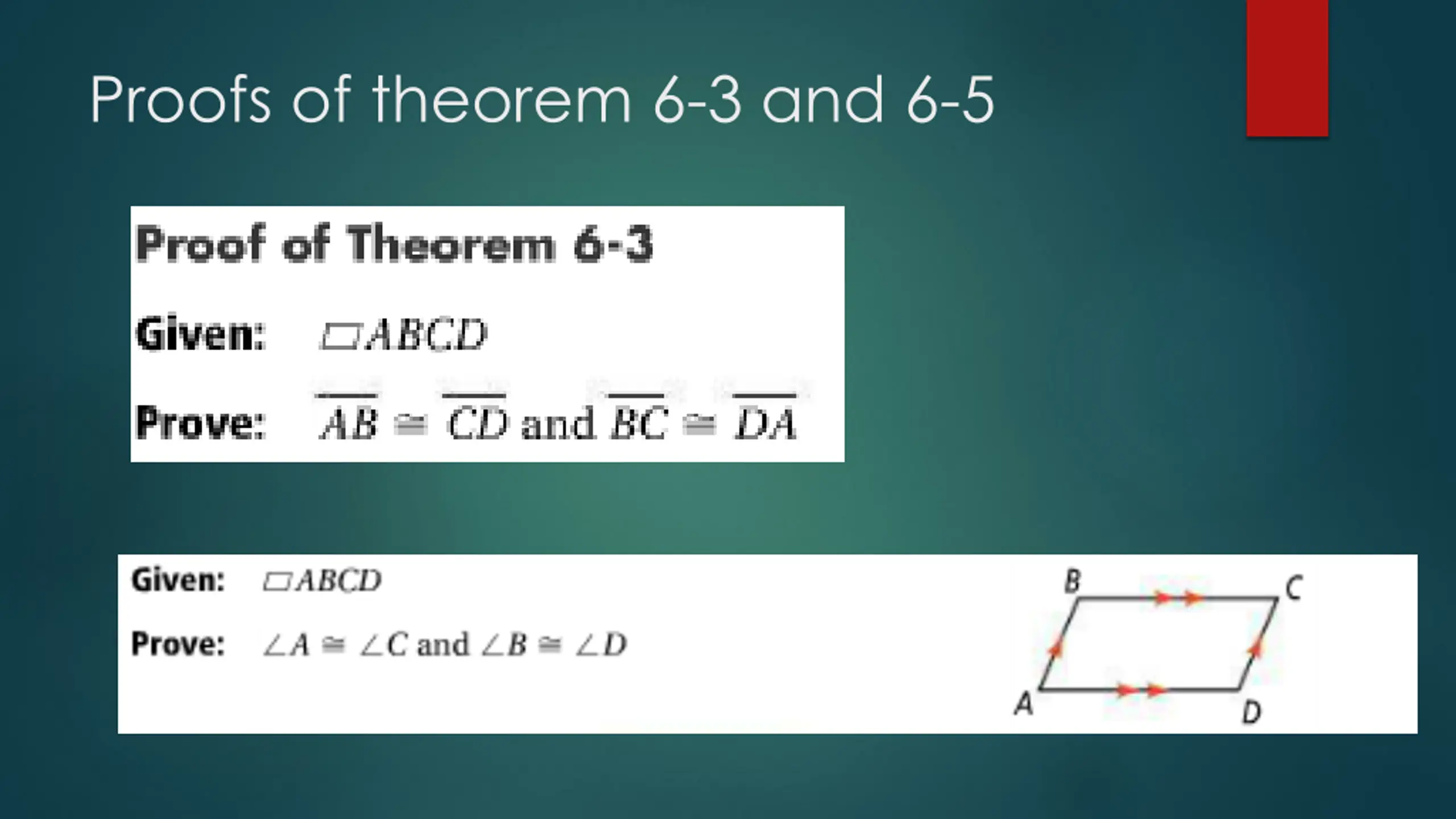 Proofs of theorem 6-3 and 6-5

Proof of Theorem 6-3

Given: $\square ABCD$

Prove: $\overline{AB} \cong \overline{CD}$ and $\overline{BC} \cong \overline{DA}$

Given: $\square ABCD$

Prove: $\angle A \cong \angle C$ and $\angle B \cong \angle D$

B C A D